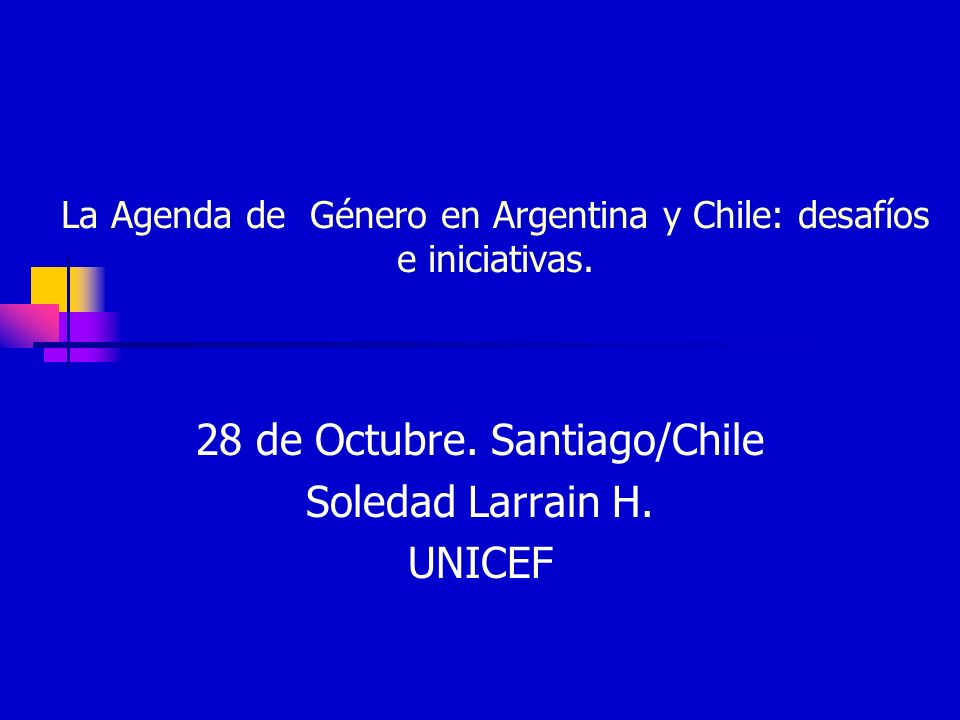 La Agenda de Género en Argentina y Chile: desafíos e iniciativas.

28 de Octubre. Santiago/Chile
Soledad Larrain H.
UNICEF